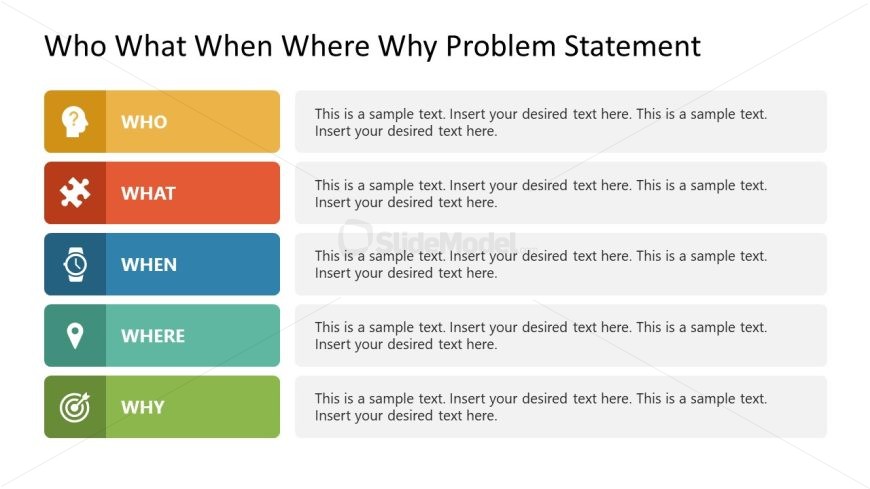 Who What When Where Why Problem Statement

WHO

This is a sample text. Insert your desired text here. This is a sample text. Insert your desired text here.

WHAT

This is a sample text. Insert your desired text here. This is a sample text. Insert your desired text here.

WHEN

This is a sample text. Insert your desired text here. This is a sample text. Insert your desired text here.

WHERE

This is a sample text. Insert your desired text here. This is a sample text. Insert your desired text here.

WHY

This is a sample text. Insert your desired text here. This is a sample text. Insert your desired text here.

SlideModel